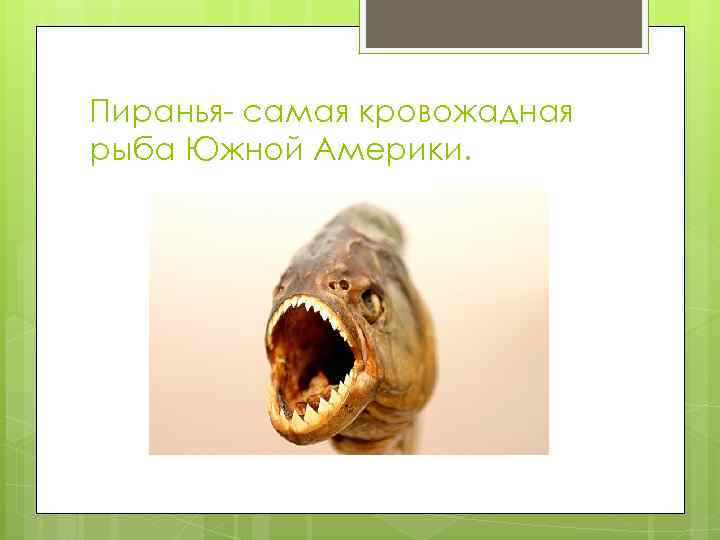 Пиранья- самая кровожадная рыба Южной Америки.